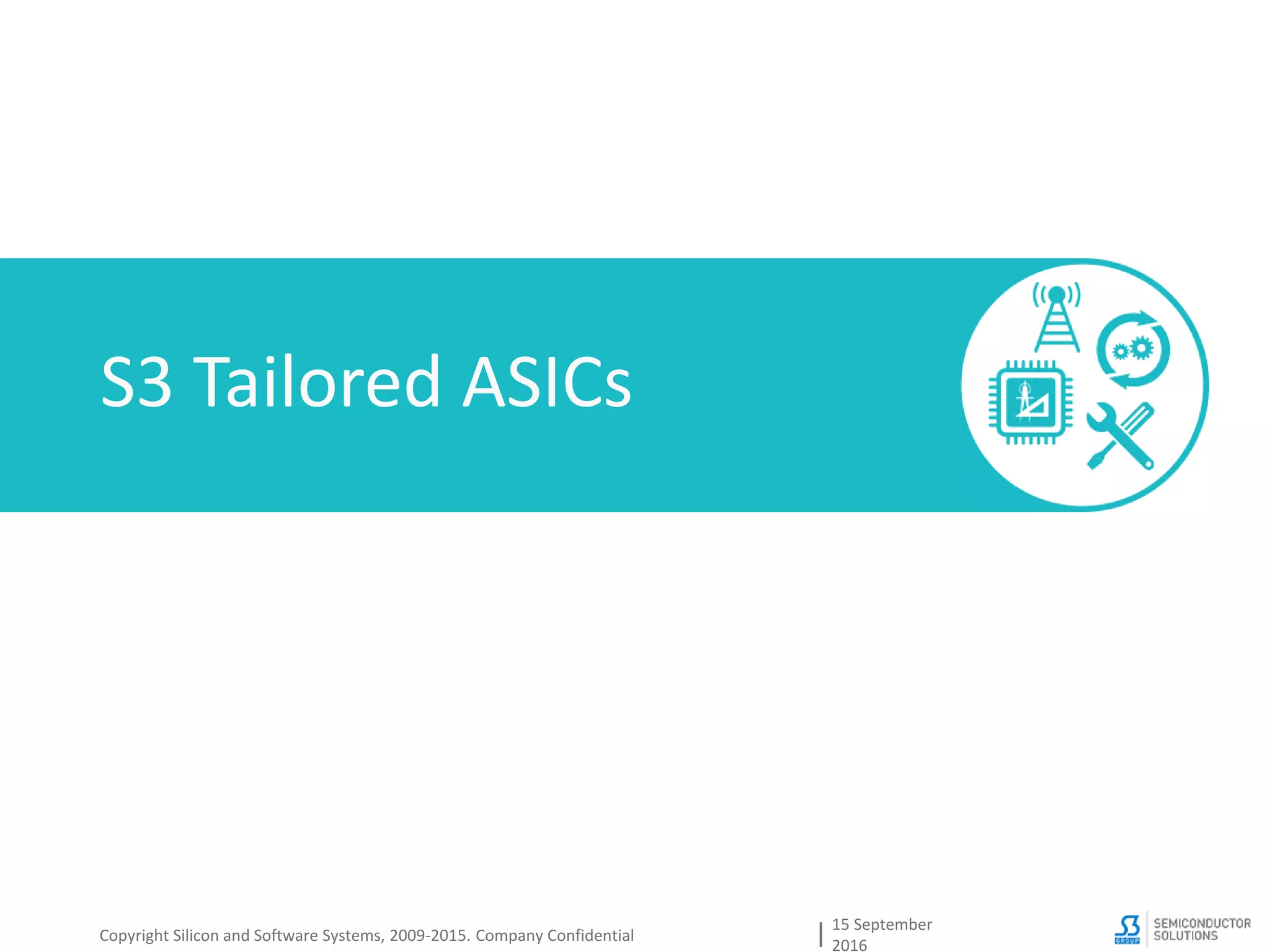 S3 Tailored ASICs

Copyright Silicon and Software Systems, 2009-2015. Company Confidential

15 September 2016

S3 GROUP SEMICONDUCTOR SOLUTIONS